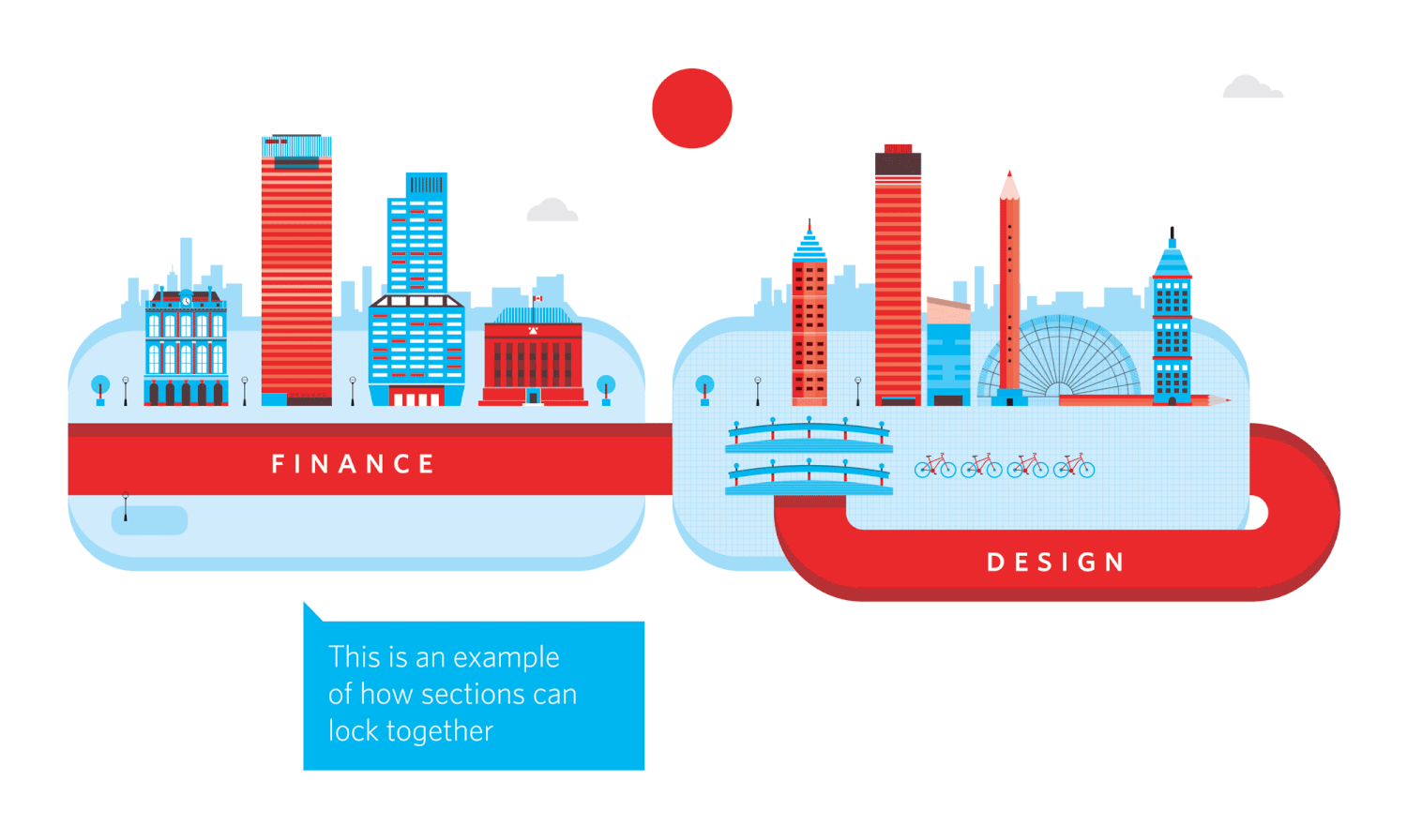 FINANCE

DESIGN

This is an example of how sections can lock together